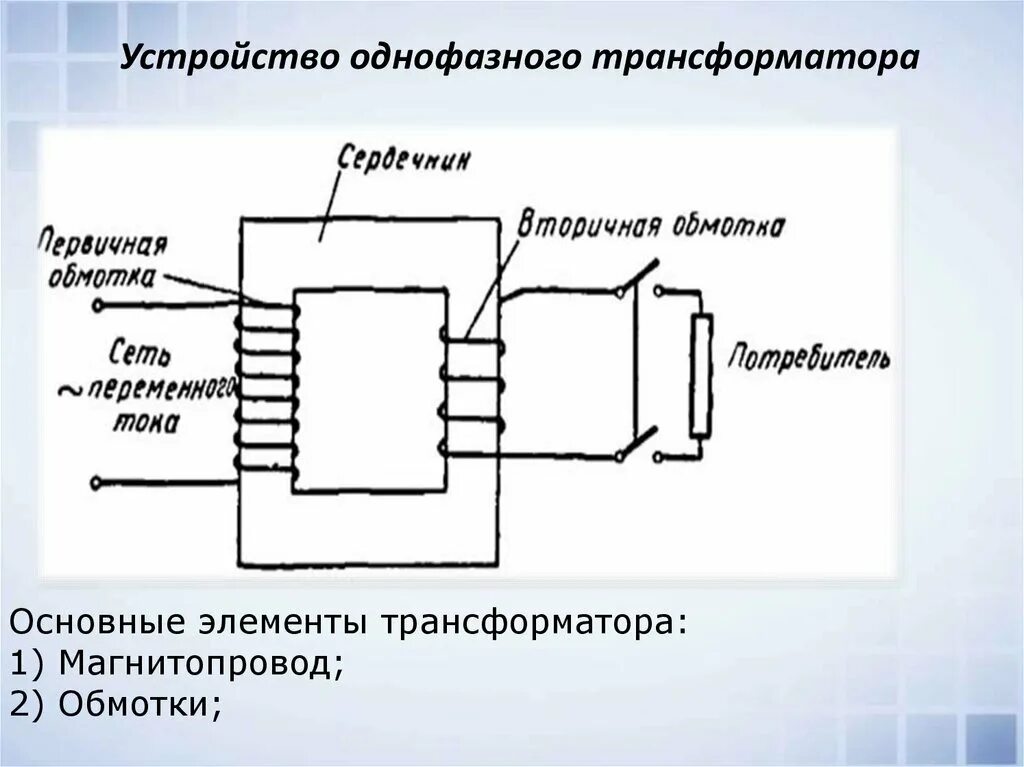 Устройство однофазного трансформатора

Сердечник
Первичная обмотка
Вторичная обмотка
Сеть ~переменного тока
Потребитель

Основные элементы трансформатора:
1) Магнитопровод;
2) Обмотки;